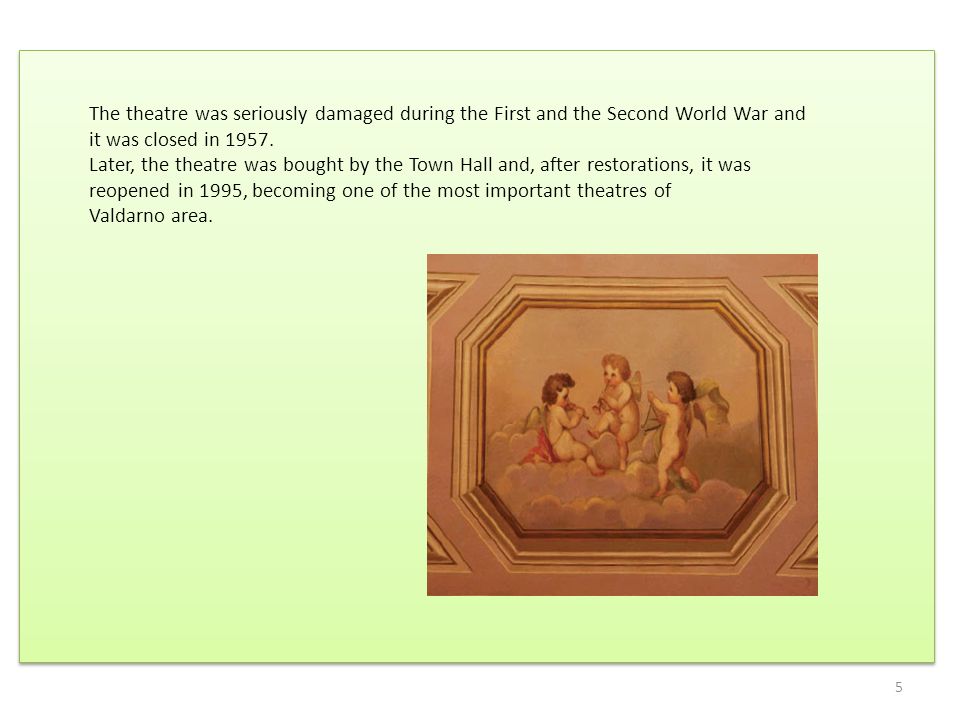 The theatre was seriously damaged during the First and the Second World War and it was closed in 1957.
Later, the theatre was bought by the Town Hall and, after restorations, it was reopened in 1995, becoming one of the most important theatres of Valdarno area.

5